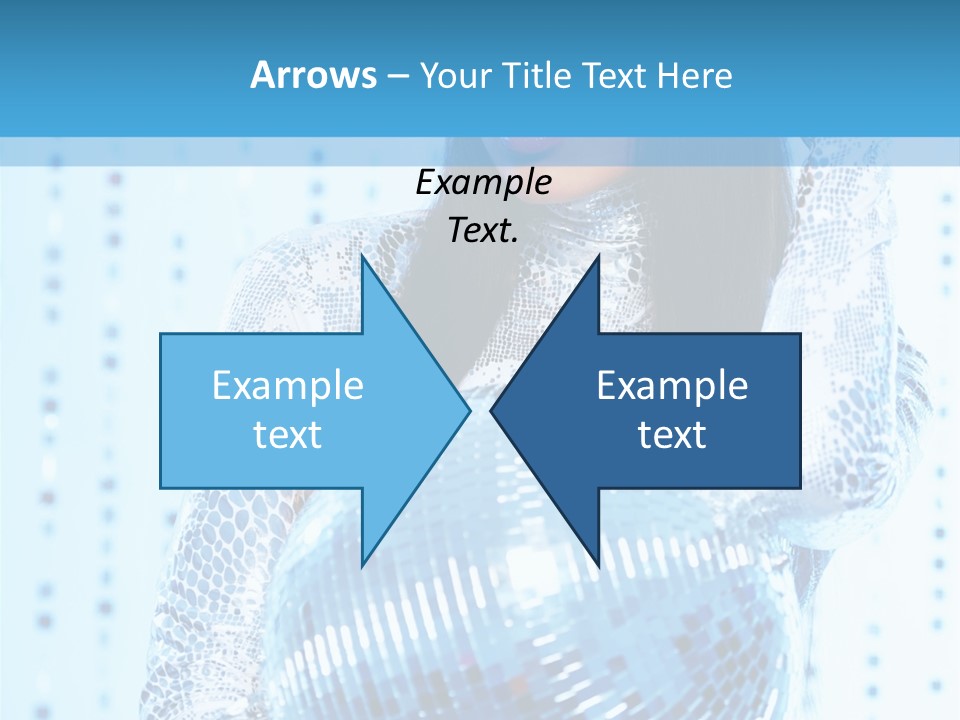 Arrows – Your Title Text Here

Example Text.

Example text

Example text